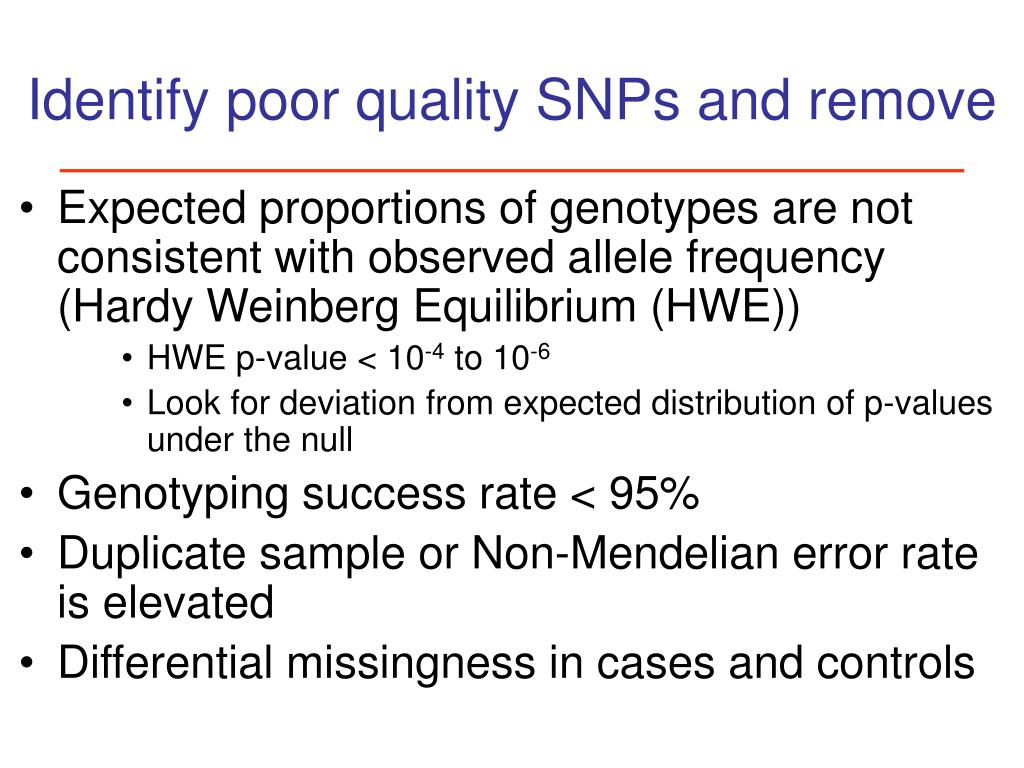 Identify poor quality SNPs and remove

• Expected proportions of genotypes are not consistent with observed allele frequency (Hardy Weinberg Equilibrium (HWE))
  • HWE p-value < $10^{-4}$ to $10^{-6}$
  • Look for deviation from expected distribution of p-values under the null
• Genotyping success rate < 95%
• Duplicate sample or Non-Mendelian error rate is elevated
• Differential missingness in cases and controls